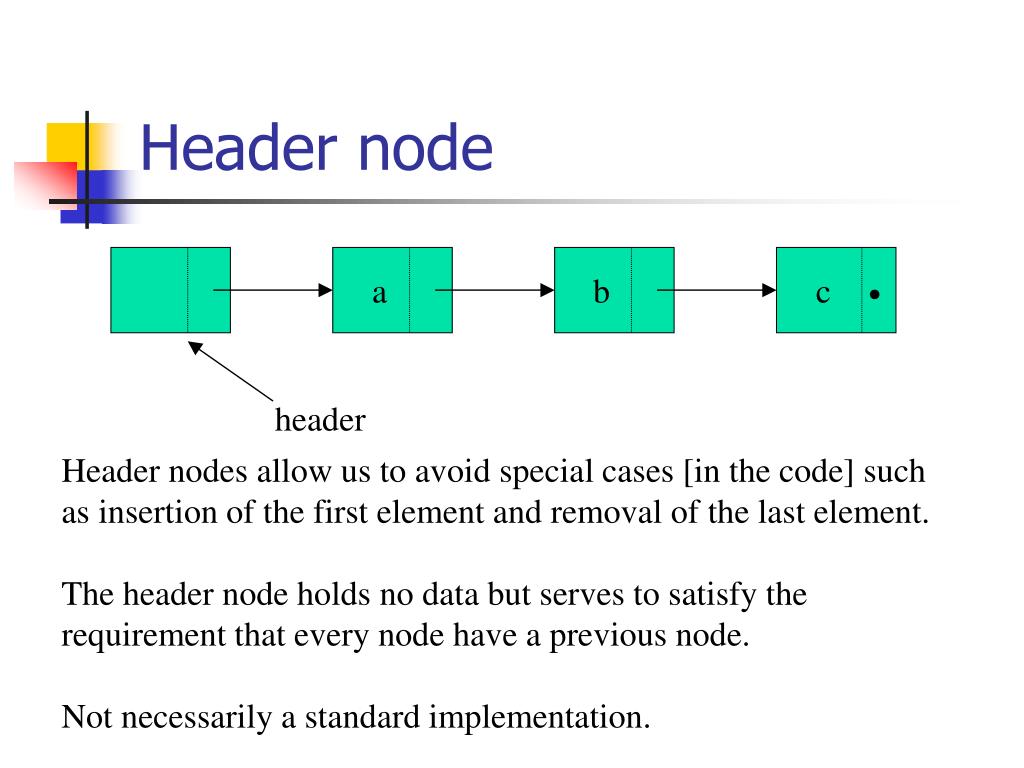 Header node

a

b

c

header

Header nodes allow us to avoid special cases [in the code] such as insertion of the first element and removal of the last element.

The header node holds no data but serves to satisfy the requirement that every node have a previous node.

Not necessarily a standard implementation.